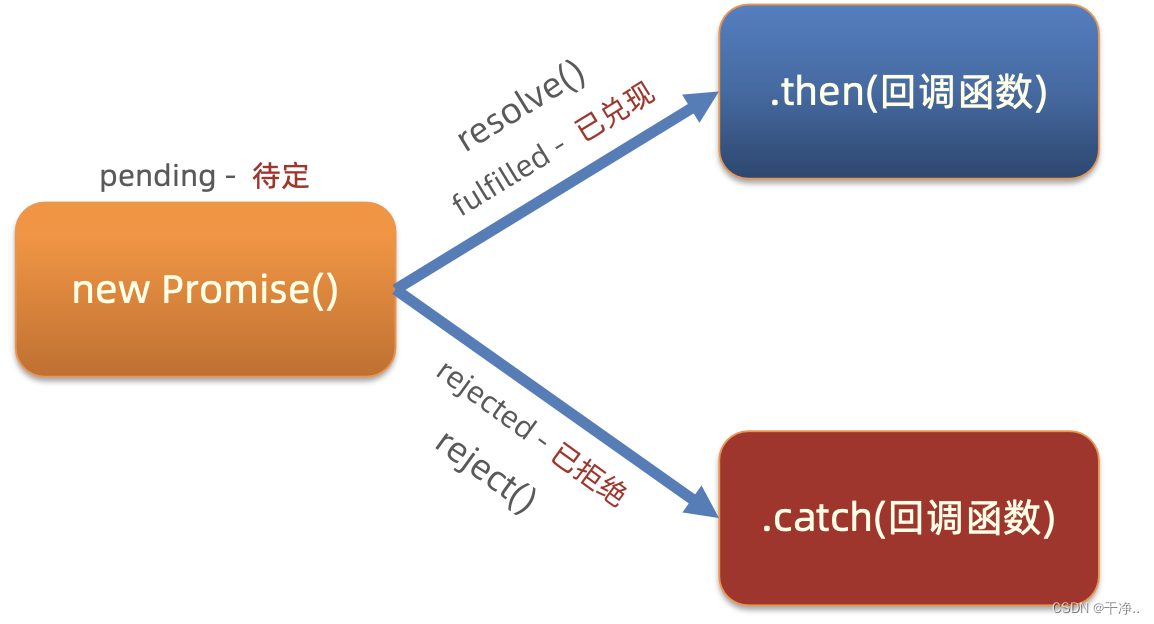 pending - 待定

new Promise()

resolve()

fulfilled - 已兑现

.then(回调函数)

rejected - 已拒绝

reject()

.catch(回调函数)

CSDN @干净..